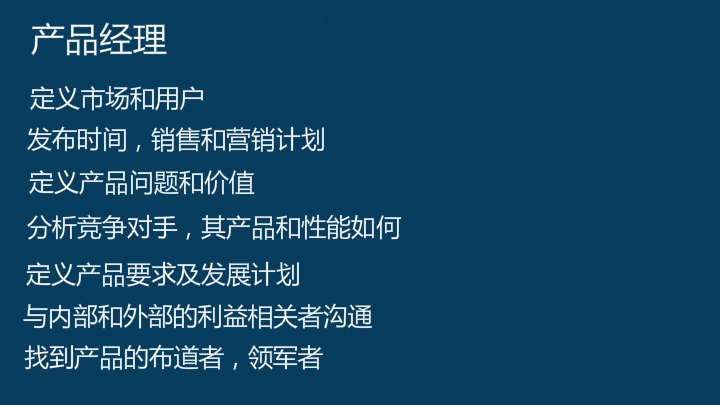 产品经理

定义市场和用户

发布时间，销售和营销计划

定义产品问题和价值

分析竞争对手，其产品和性能如何

定义产品要求及发展计划

与内部和外部的利益相关者沟通

找到产品的布道者，领军者